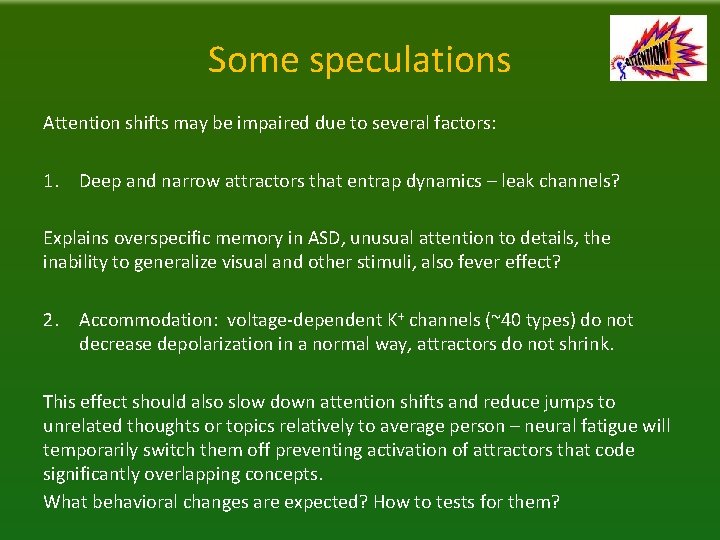 Some speculations

ATTENTION!

Attention shifts may be impaired due to several factors:

1. Deep and narrow attractors that entrap dynamics – leak channels?

Explains overspecific memory in ASD, unusual attention to details, the inability to generalize visual and other stimuli, also fever effect?

2. Accommodation: voltage-dependent $K^+$ channels (~40 types) do not decrease depolarization in a normal way, attractors do not shrink.

This effect should also slow down attention shifts and reduce jumps to unrelated thoughts or topics relatively to average person – neural fatigue will temporarily switch them off preventing activation of attractors that code significantly overlapping concepts.

What behavioral changes are expected? How to tests for them?